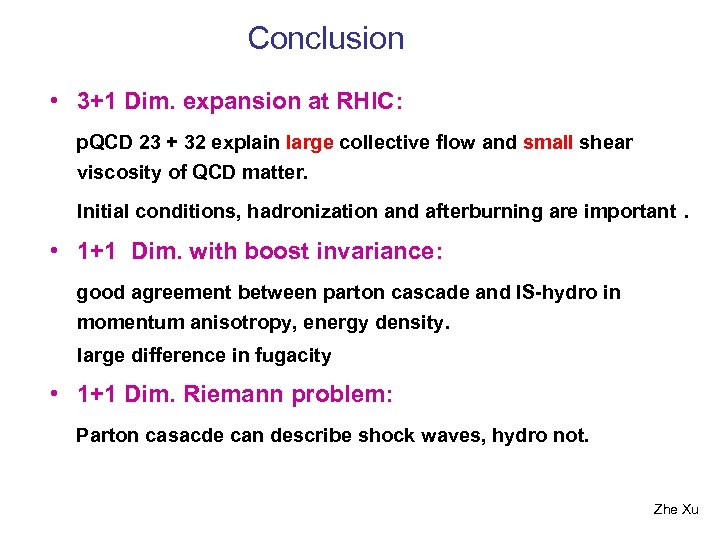 Conclusion

• 3+1 Dim. expansion at RHIC:

pQCD 23 + 32 explain large collective flow and small shear viscosity of QCD matter.

Initial conditions, hadronization and afterburning are important .

• 1+1 Dim. with boost invariance:

good agreement between parton cascade and IS-hydro in momentum anisotropy, energy density.

large difference in fugacity

• 1+1 Dim. Riemann problem:

Parton casacde can describe shock waves, hydro not.

Zhe Xu